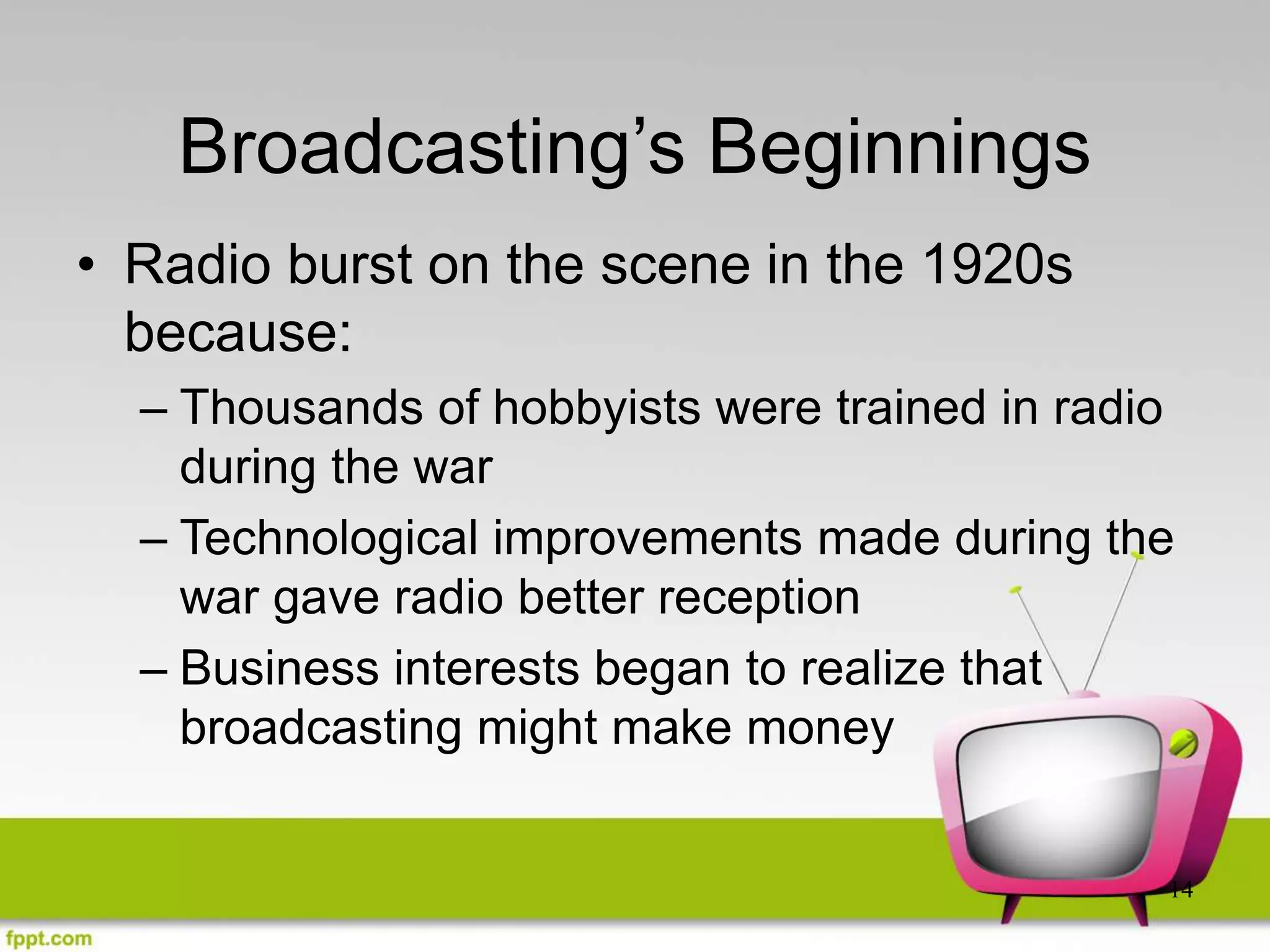 Broadcasting’s Beginnings

• Radio burst on the scene in the 1920s because:

– Thousands of hobbyists were trained in radio during the war

– Technological improvements made during the war gave radio better reception

– Business interests began to realize that broadcasting might make money

14

fppt.com